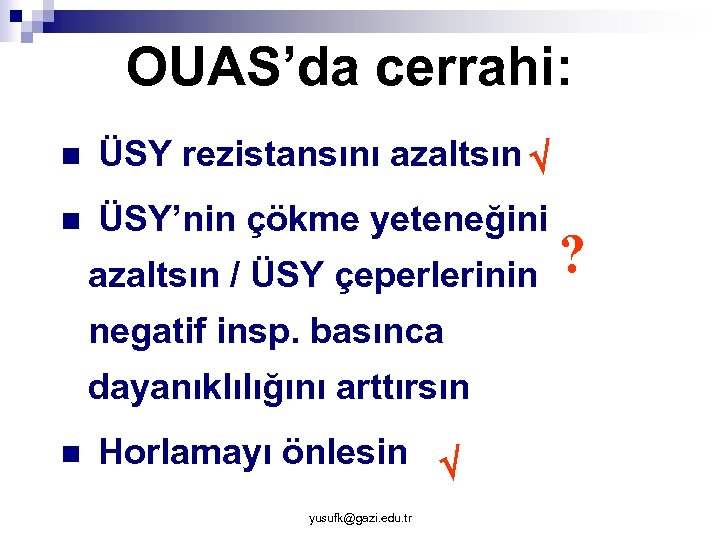 OUAS'da cerrahi:

■ ÜSY rezistansını azaltsın √

■ ÜSY'nin çökme yeteneğini azaltsın / ÜSY çeperlerinin negatif insp. basınca dayanıklılığını arttırsın ?

■ Horlamayı önlesin √

yusufk@gazi.edu.tr